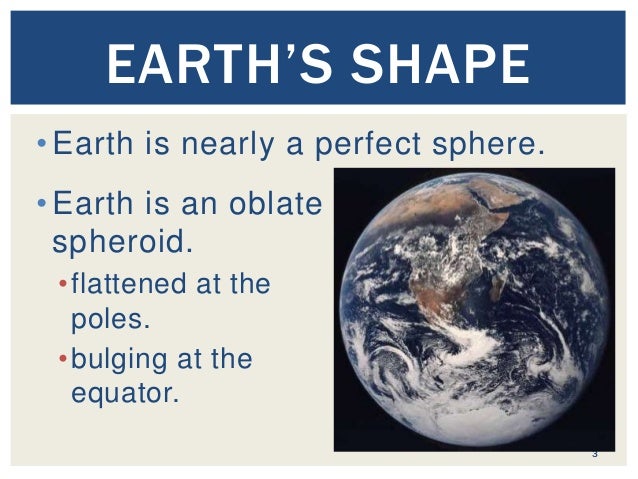 EARTH'S SHAPE

• Earth is nearly a perfect sphere.

• Earth is an oblate spheroid.

• flattened at the poles.

• bulging at the equator.

3